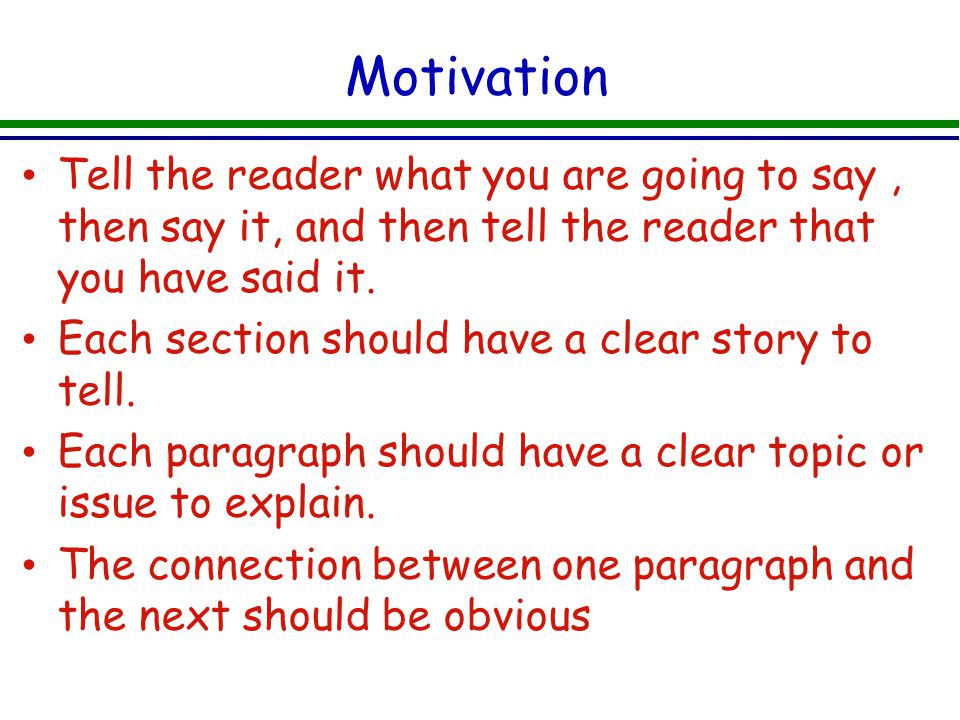 Motivation

• Tell the reader what you are going to say , then say it, and then tell the reader that you have said it.

• Each section should have a clear story to tell.

• Each paragraph should have a clear topic or issue to explain.

• The connection between one paragraph and the next should be obvious